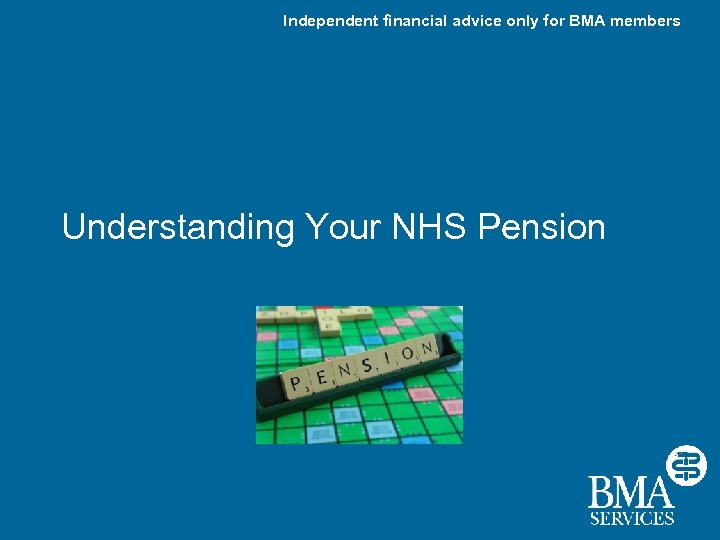 Independent financial advice only for BMA members

Understanding Your NHS Pension

PENSION

BMA
SERVICES